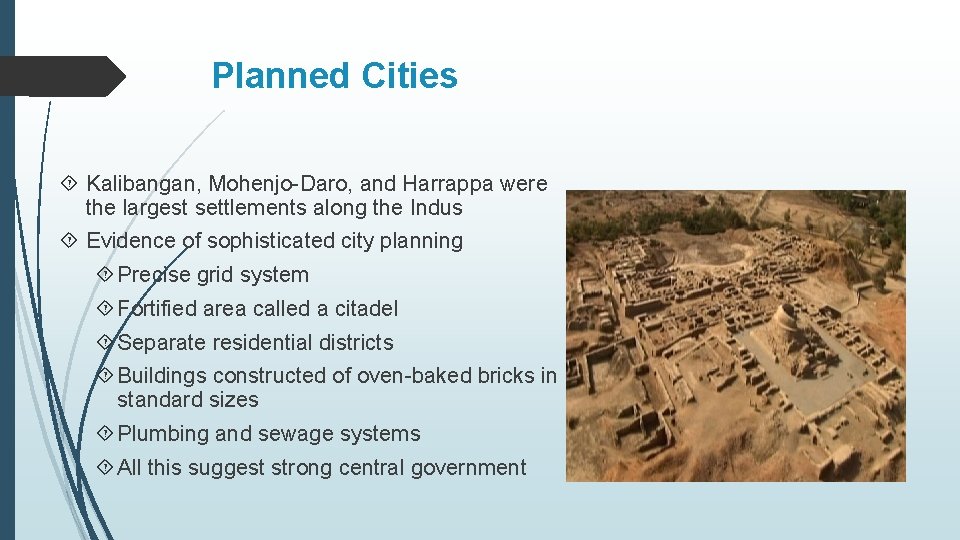 Planned Cities

Kalibangan, Mohenjo-Daro, and Harrappa were the largest settlements along the Indus

Evidence of sophisticated city planning

Precise grid system

Fortified area called a citadel

Separate residential districts

Buildings constructed of oven-baked bricks in standard sizes

Plumbing and sewage systems

All this suggest strong central government